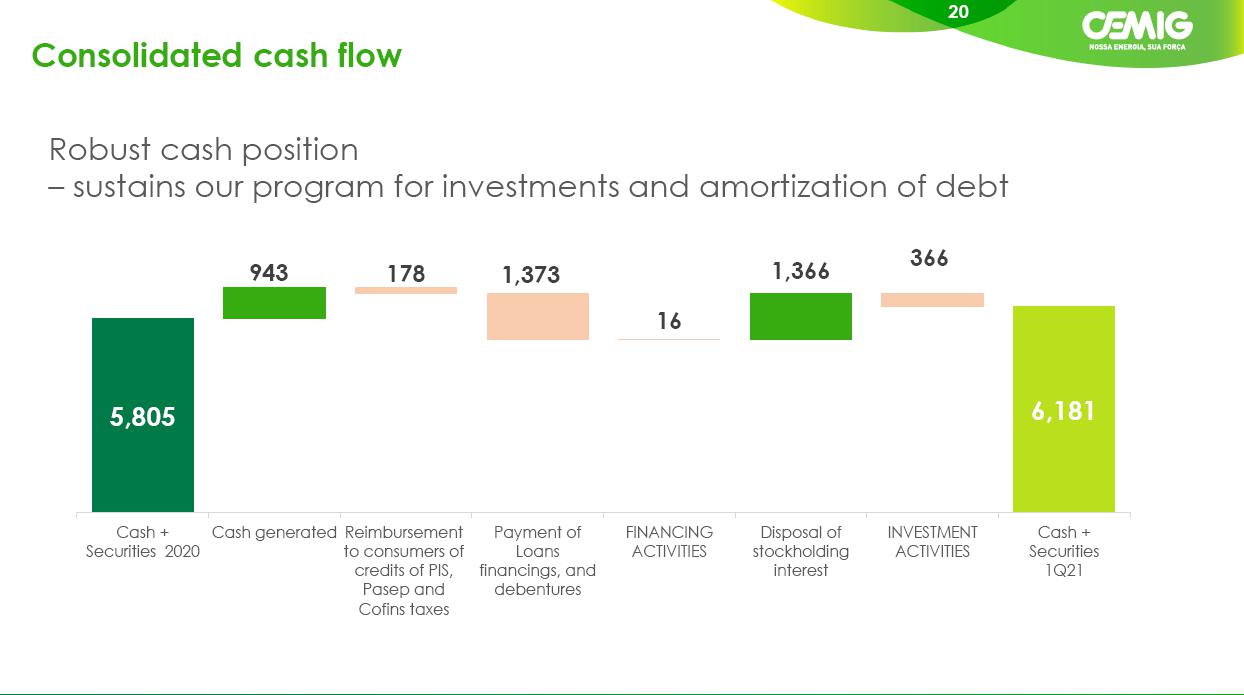 20

CEMIG
NOSSA ENERGIA, SUA FORÇA

Consolidated cash flow

Robust cash position
– sustains our program for investments and amortization of debt

5,805
943
178
1,373
16
1,366
366
6,181

Cash + Securities 2020
Cash generated
Reimbursement to consumers of credits of PIS, Pasep and Cofins taxes
Payment of Loans financings, and debentures
FINANCING ACTIVITIES
Disposal of stockholding interest
INVESTMENT ACTIVITIES
Cash + Securities 1Q21